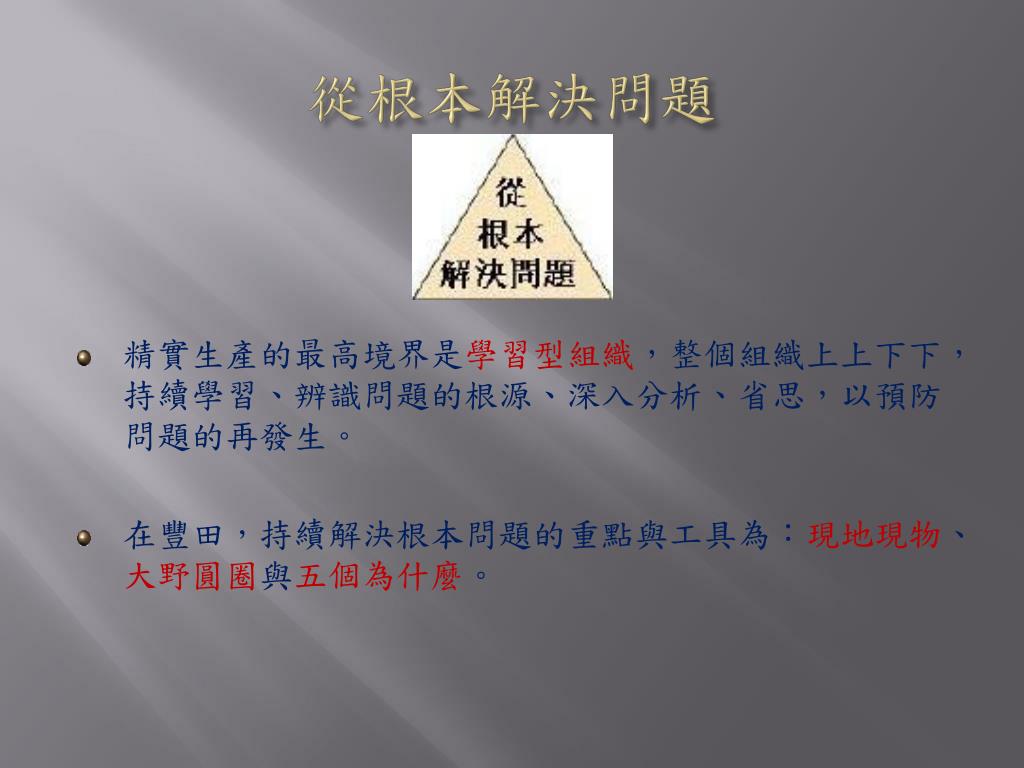 從根本解決問題

從
根本
解決問題

精實生產的最高境界是學習型組織，整個組織上上下下，持續學習、辨識問題的根源、深入分析、省思，以預防問題的再發生。

在豐田，持續解決根本問題的重點與工具為：現地現物、大野圓圈與五個為什麼。